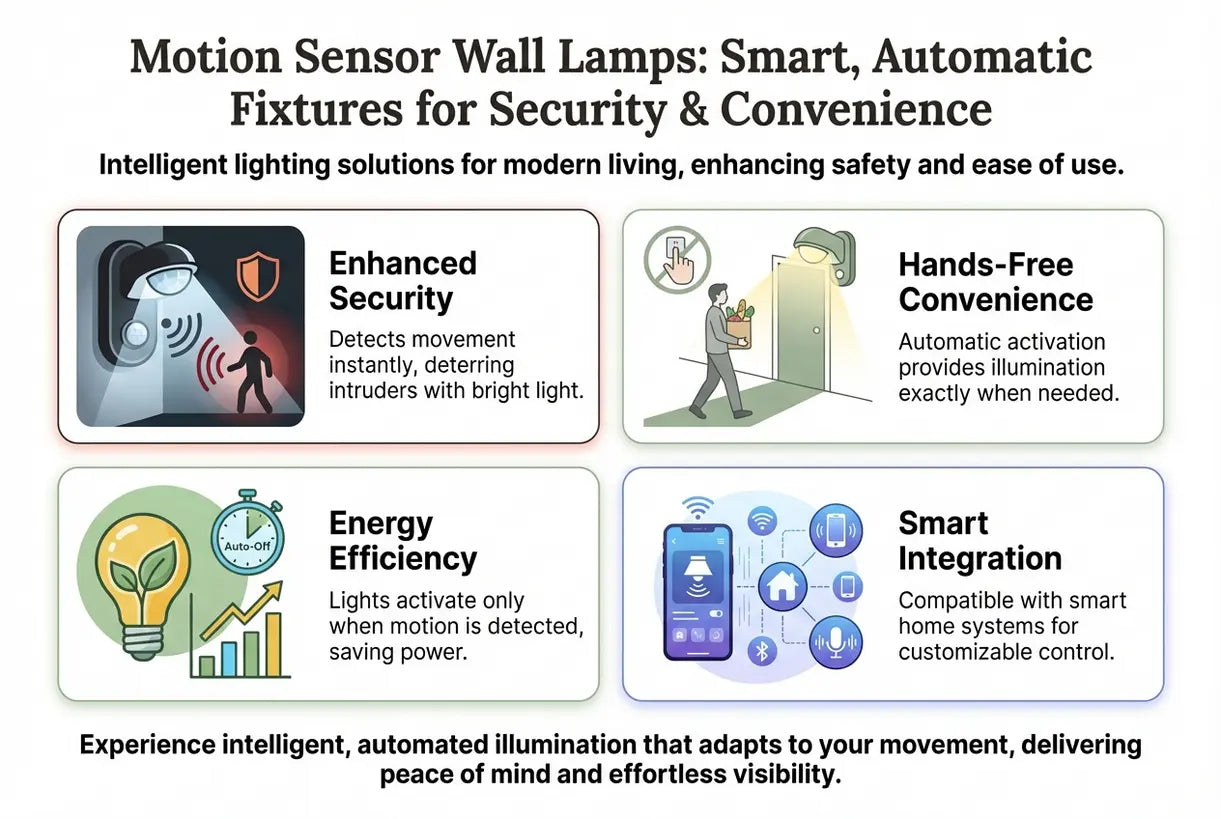 Motion Sensor Wall Lamps: Smart, Automatic Fixtures for Security & Convenience

Intelligent lighting solutions for modern living, enhancing safety and ease of use.

Enhanced Security

Detects movement instantly, deterring intruders with bright light.

Hands-Free Convenience

Automatic activation provides illumination exactly when needed.

Auto-Off

Energy Efficiency

Lights activate only when motion is detected, saving power.

Smart Integration

Compatible with smart home systems for customizable control.

Experience intelligent, automated illumination that adapts to your movement, delivering peace of mind and effortless visibility.